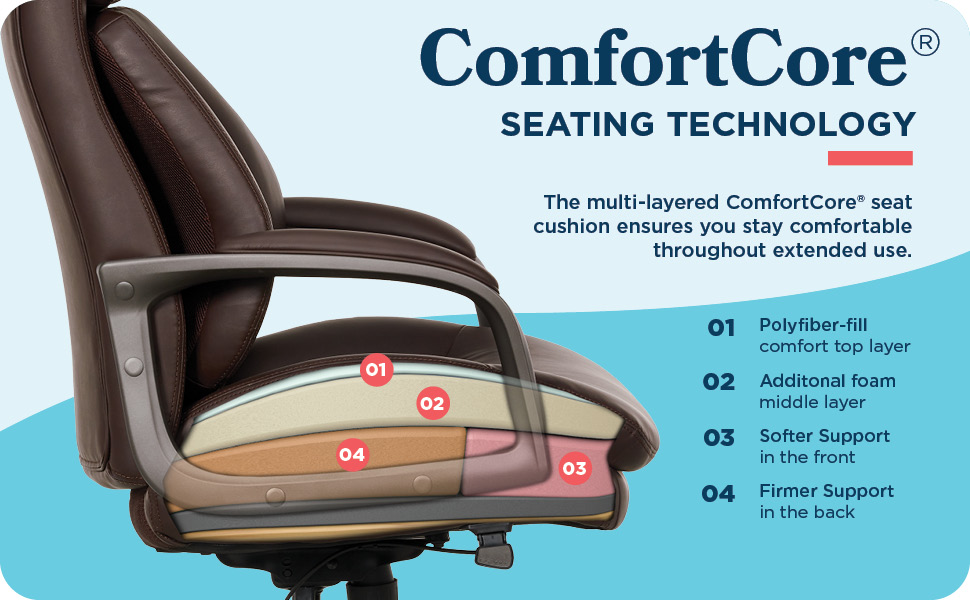 ComfortCore®

SEATING TECHNOLOGY

The multi-layered ComfortCore® seat cushion ensures you stay comfortable throughout extended use.

01 Polyfiber-fill comfort top layer

02 Additonal foam middle layer

03 Softer Support in the front

04 Firmer Support in the back

01

02

04

03